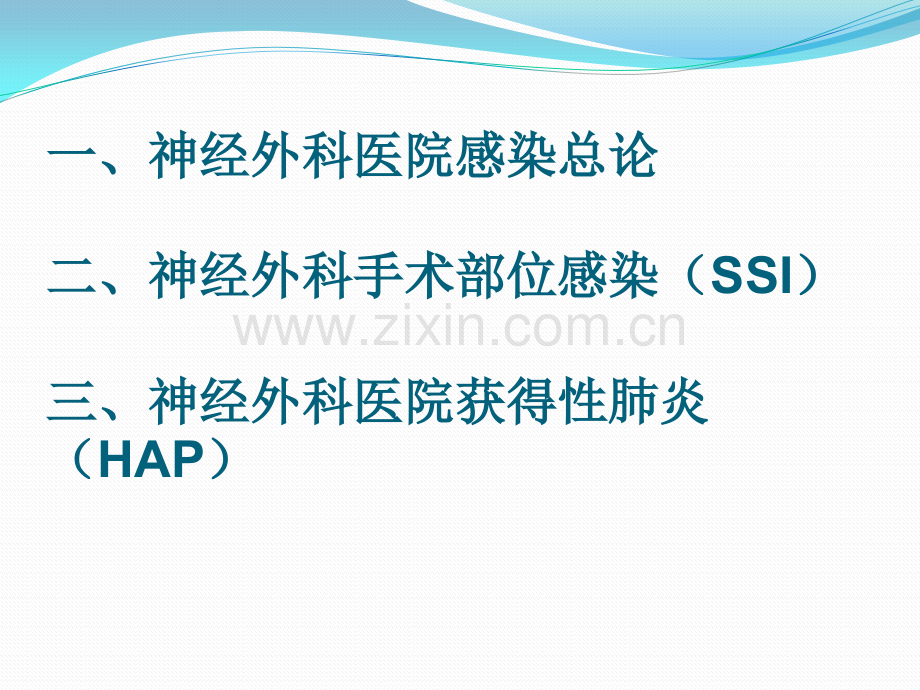 一、神经外科医院感染总论

二、神经外科手术部位感染（SSI）

www.zixin.com.cn

三、神经外科医院获得性肺炎（HAP）